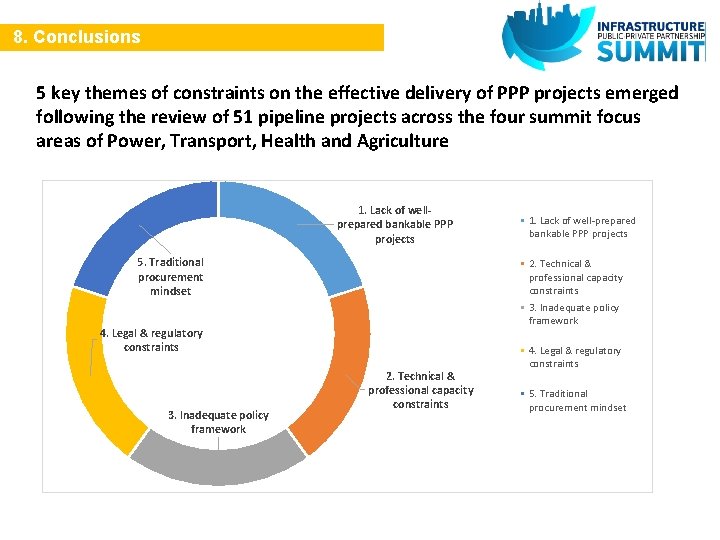 8. Conclusions

INFRASTRUCTURE
PUBLIC PRIVATE PARTNERSHIP
SUMMIT

5 key themes of constraints on the effective delivery of PPP projects emerged following the review of 51 pipeline projects across the four summit focus areas of Power, Transport, Health and Agriculture

1. Lack of well-prepared bankable PPP projects

2. Technical & professional capacity constraints

3. Inadequate policy framework

4. Legal & regulatory constraints

5. Traditional procurement mindset

1. Lack of well-prepared bankable PPP projects

2. Technical & professional capacity constraints

3. Inadequate policy framework

4. Legal & regulatory constraints

5. Traditional procurement mindset